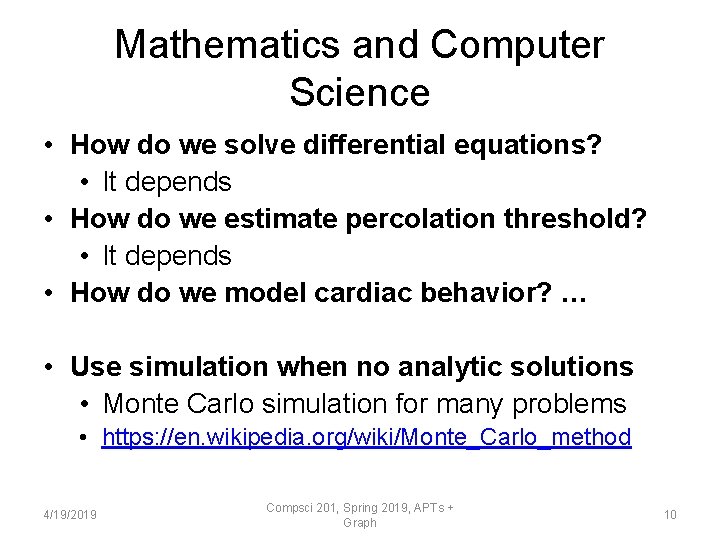 Mathematics and Computer Science

• How do we solve differential equations?
  • It depends
• How do we estimate percolation threshold?
  • It depends
• How do we model cardiac behavior? …

• Use simulation when no analytic solutions
  • Monte Carlo simulation for many problems
  • https://en.wikipedia.org/wiki/Monte_Carlo_method

4/19/2019

Compsci 201, Spring 2019, APTs + Graph

10